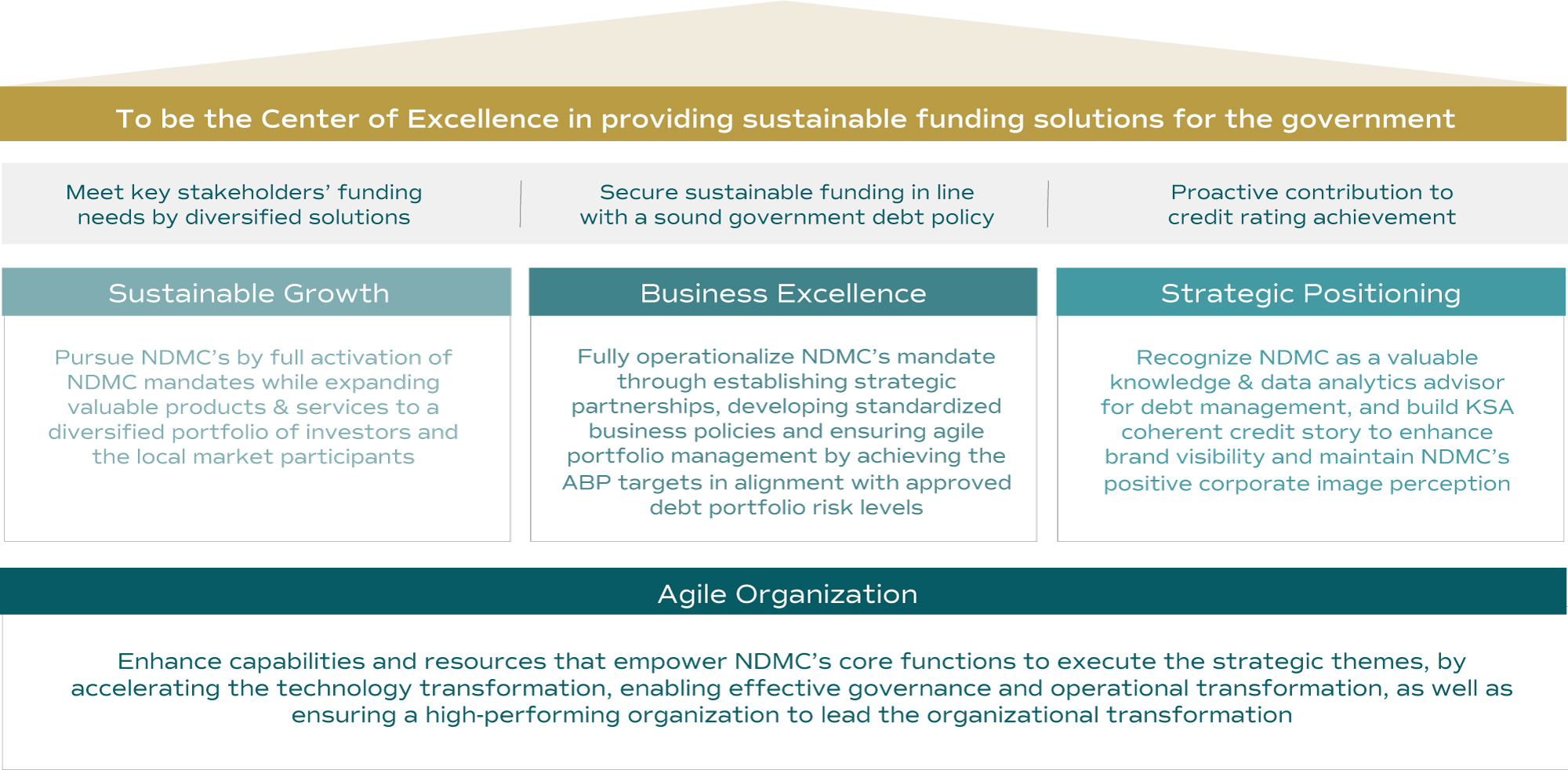 To be the Center of Excellence in providing sustainable funding solutions for the government

Meet key stakeholders' funding needs by diversified solutions

Secure sustainable funding in line with a sound government debt policy

Proactive contribution to credit rating achievement

Sustainable Growth

Pursue NDMC's by full activation of NDMC mandates while expanding valuable products & services to a diversified portfolio of investors and the local market participants

Business Excellence

Fully operationalize NDMC's mandate through establishing strategic partnerships, developing standardized business policies and ensuring agile portfolio management by achieving the ABP targets in alignment with approved debt portfolio risk levels

Strategic Positioning

Recognize NDMC as a valuable knowledge & data analytics advisor for debt management, and build KSA coherent credit story to enhance brand visibility and maintain NDMC's positive corporate image perception

Agile Organization

Enhance capabilities and resources that empower NDMC's core functions to execute the strategic themes, by accelerating the technology transformation, enabling effective governance and operational transformation, as well as ensuring a high-performing organization to lead the organizational transformation